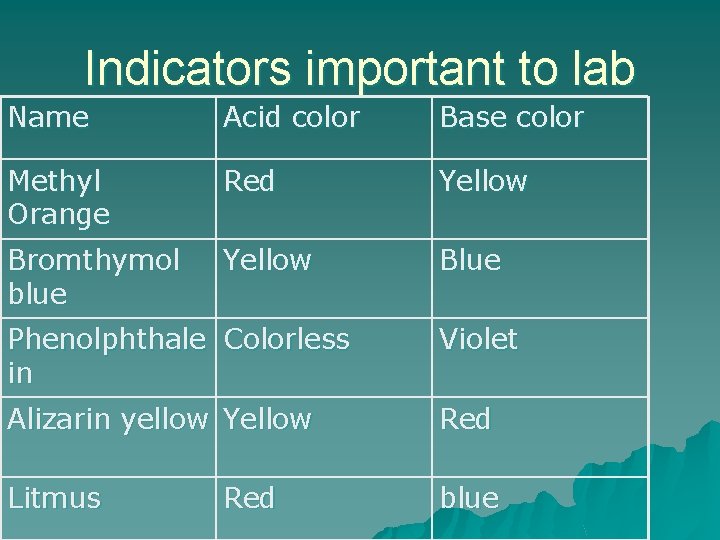 Indicators important to lab

| Name | Acid color | Base color |
|---|---|---|
| Methyl Orange | Red | Yellow |
| Bromthymol blue | Yellow | Blue |
| Phenolphthalein | Colorless | Violet |
| Alizarin yellow | Yellow | Red |
| Litmus | Red | blue |